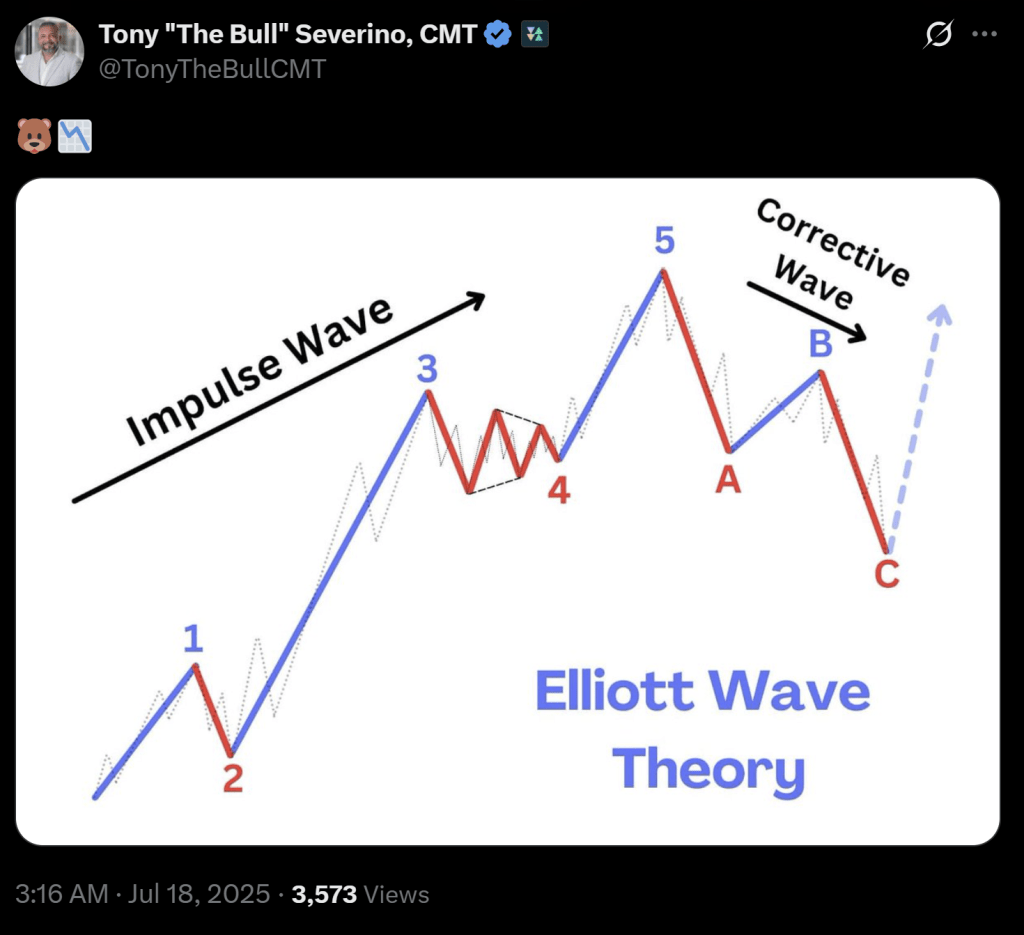 Tony "The Bull" Severino, CMT
@TonyTheBullCMT

🐻📉

Impulse Wave

Corrective Wave

1
2
3
4
5
A
B
C

Elliott Wave Theory

3:16 AM · Jul 18, 2025 · 3,573 Views